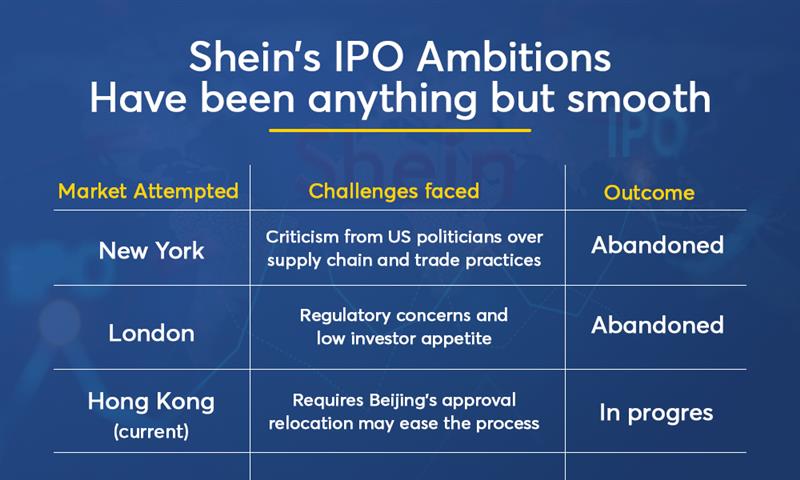 Shein's IPO Ambitions
Have been anything but smooth

| Market Attempted | Challenges faced | Outcome |
|---|---|---|
| New York | Criticism from US politicians over supply chain and trade practices | Abandoned |
| London | Regulatory concerns and low investor appetite | Abandoned |
| Hong Kong (current) | Requires Beijing's approval relocation may ease the process | In progres |